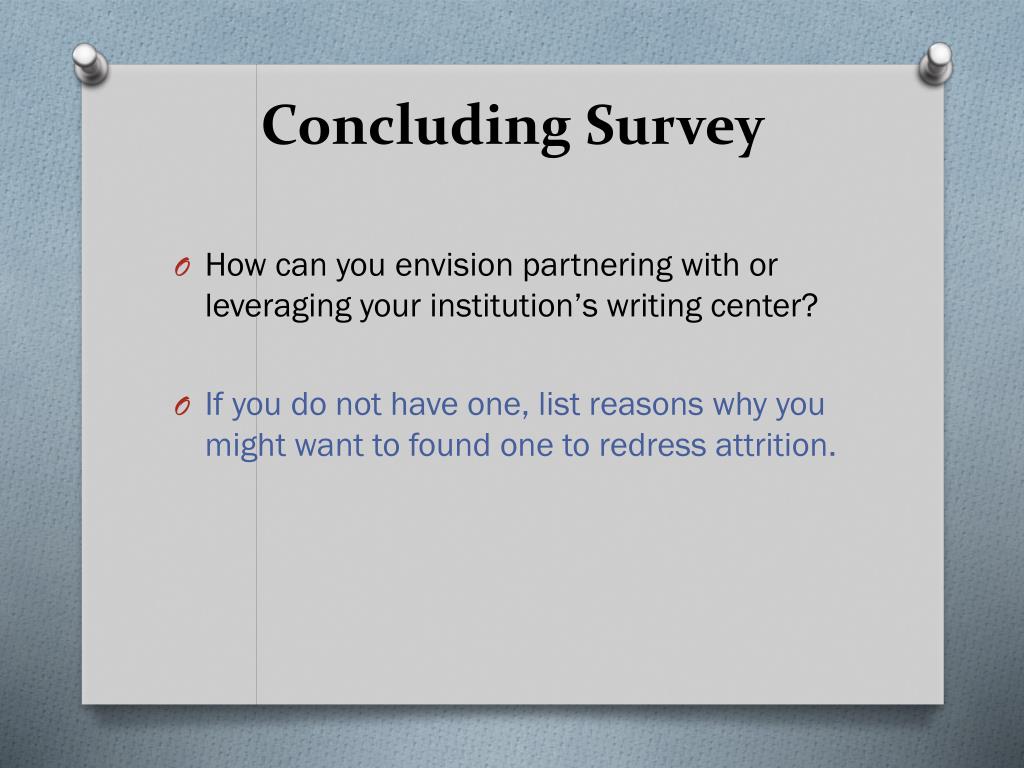 Concluding Survey

O How can you envision partnering with or leveraging your institution’s writing center?

O If you do not have one, list reasons why you might want to found one to redress attrition.